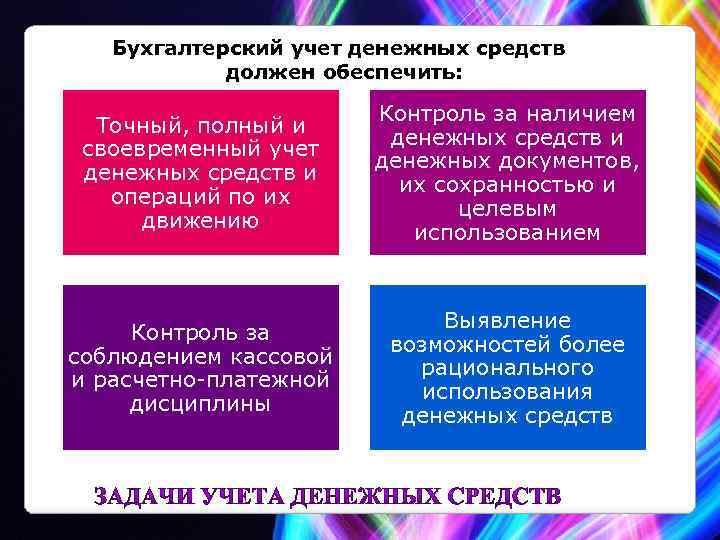 Бухгалтерский учет денежных средств должен обеспечить:

Точный, полный и своевременный учет денежных средств и операций по их движению

Контроль за наличием денежных средств и денежных документов, их сохранностью и целевым использованием

Контроль за соблюдением кассовой и расчетно-платежной дисциплины

Выявление возможностей более рационального использования денежных средств

ЗАДАЧИ УЧЕТА ДЕНЕЖНЫХ СРЕДСТВ